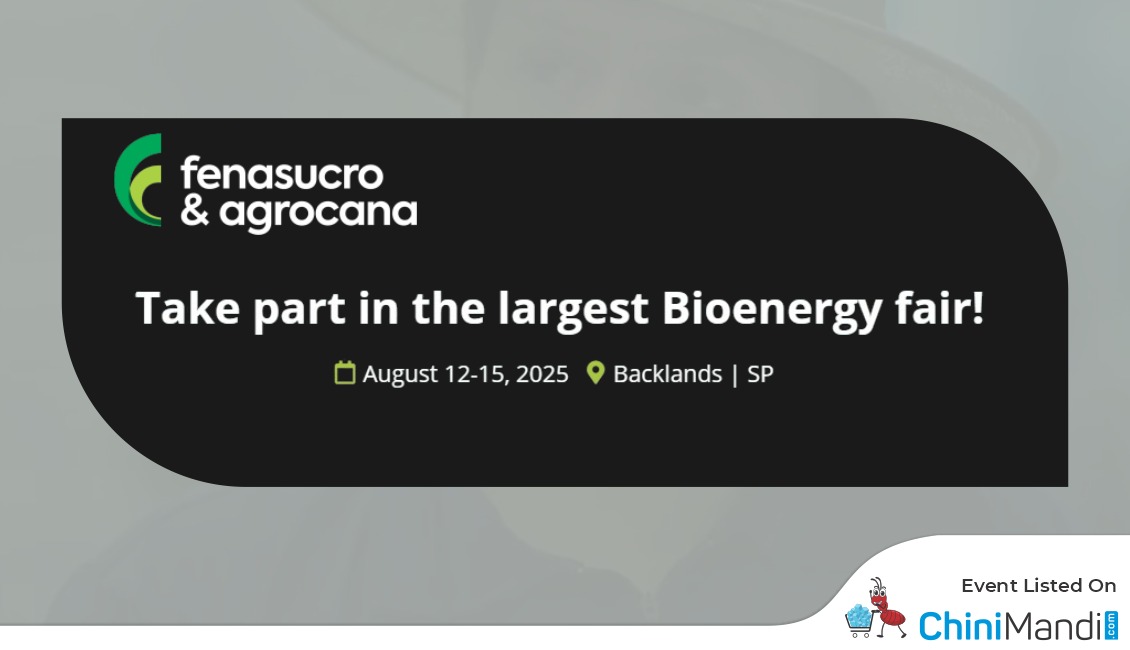 fenasucro
& agrocana

Take part in the largest Bioenergy fair!

August 12-15, 2025 Backlands | SP

Event Listed On

ChiniMandi.com